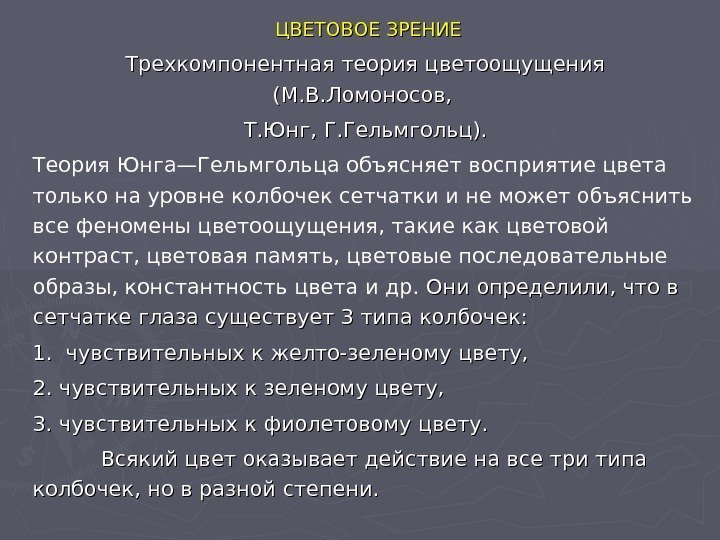 ЦВЕТОВОЕ ЗРЕНИЕ

Трехкомпонентная теория цветоощущения (М.В.Ломоносов,
Т.Юнг, Г.Гельмгольц).

Теория Юнга—Гельмгольца объясняет восприятие цвета только на уровне колбочек сетчатки и не может объяснить все феномены цветоощущения, такие как цветовой контраст, цветовая память, цветовые последовательные образы, константность цвета и др. Они определили, что в сетчатке глаза существует 3 типа колбочек:

1. чувствительных к желто-зеленому цвету,

2. чувствительных к зеленому цвету,

3. чувствительных к фиолетовому цвету.

Всякий цвет оказывает действие на все три типа колбочек, но в разной степени.